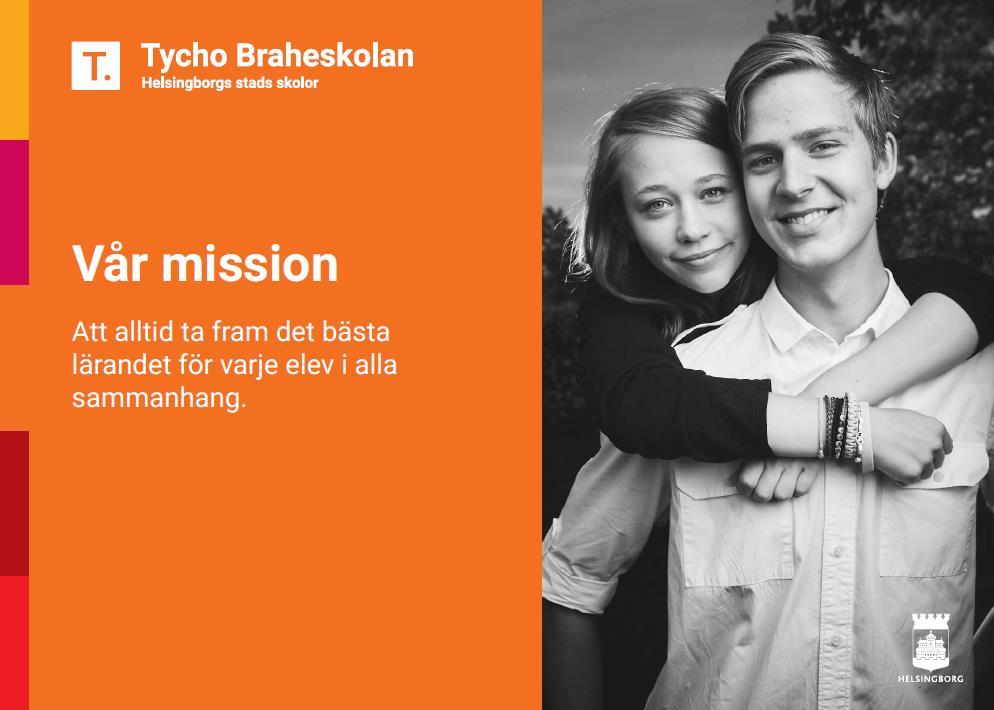 T.

Tycho Braheskolan
Helsingborgs stads skolor

Vår mission

Att alltid ta fram det bästa lärandet för varje elev i alla sammanhang.

HELSINGBORG